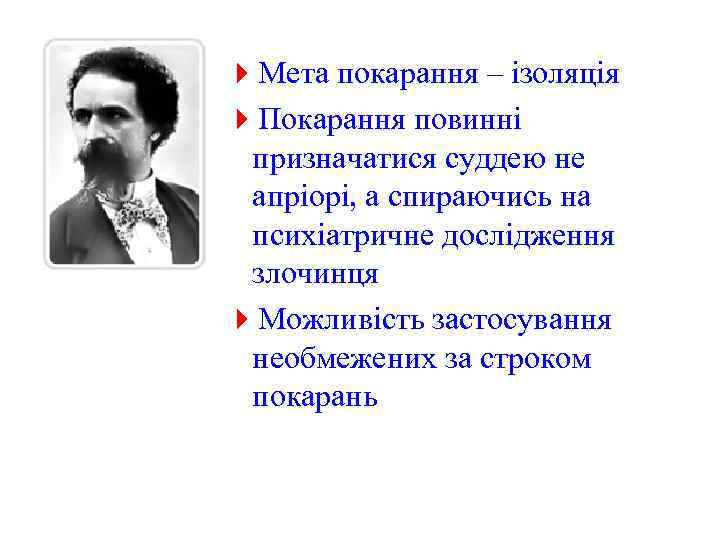 Мета покарання – ізоляція

Покарання повинні призначатися суддею не апріорі, а спираючись на психіатричне дослідження злочинця

Можливість застосування необмежених за строком покарань